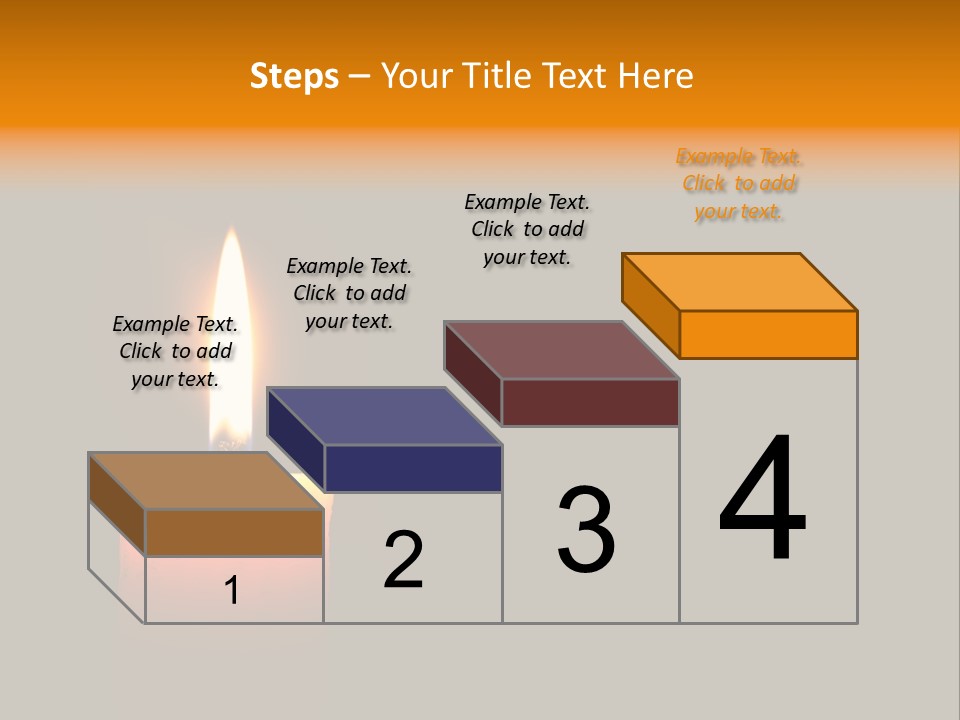 Steps – Your Title Text Here

Example Text. Click to add your text.

Example Text. Click to add your text.

Example Text. Click to add your text.

Example Text. Click to add your text.

1

2

3

4